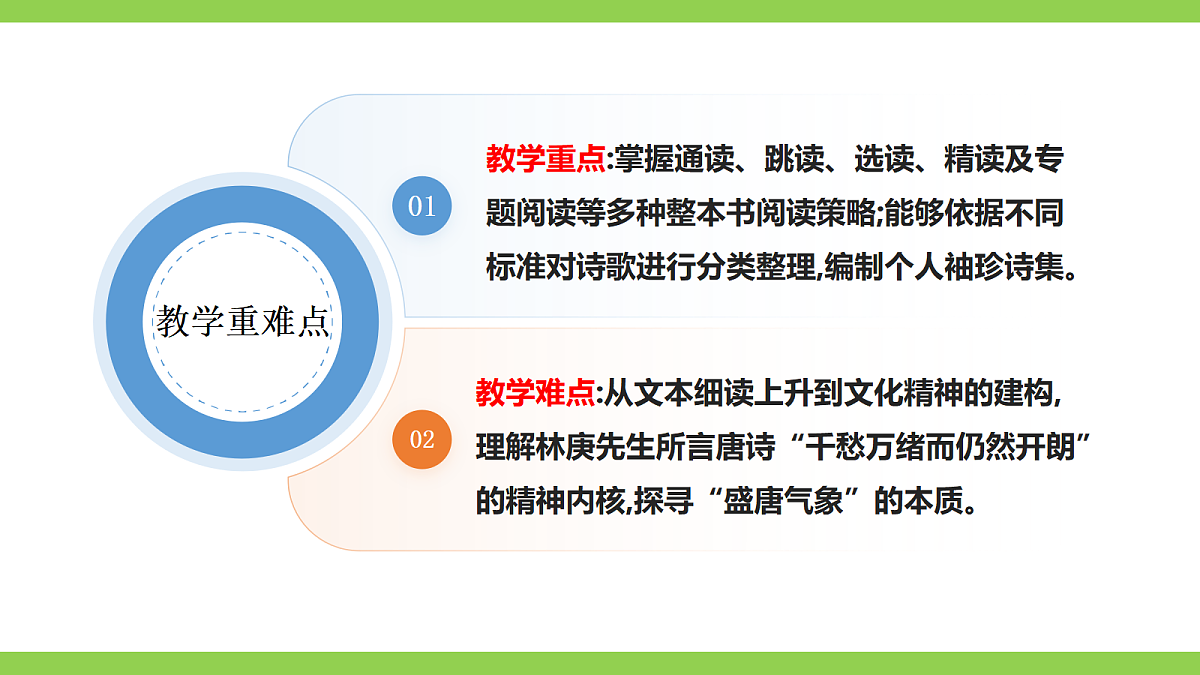 教学重难点

01

教学重点:掌握通读、跳读、选读、精读及专题阅读等多种整本书阅读策略;能够依据不同标准对诗歌进行分类整理,编制个人袖珍诗集。

02

教学难点:从文本细读上升到文化精神的建构,理解林庚先生所言唐诗“千愁万绪而仍然开朗”的精神内核,探寻“盛唐气象”的本质。